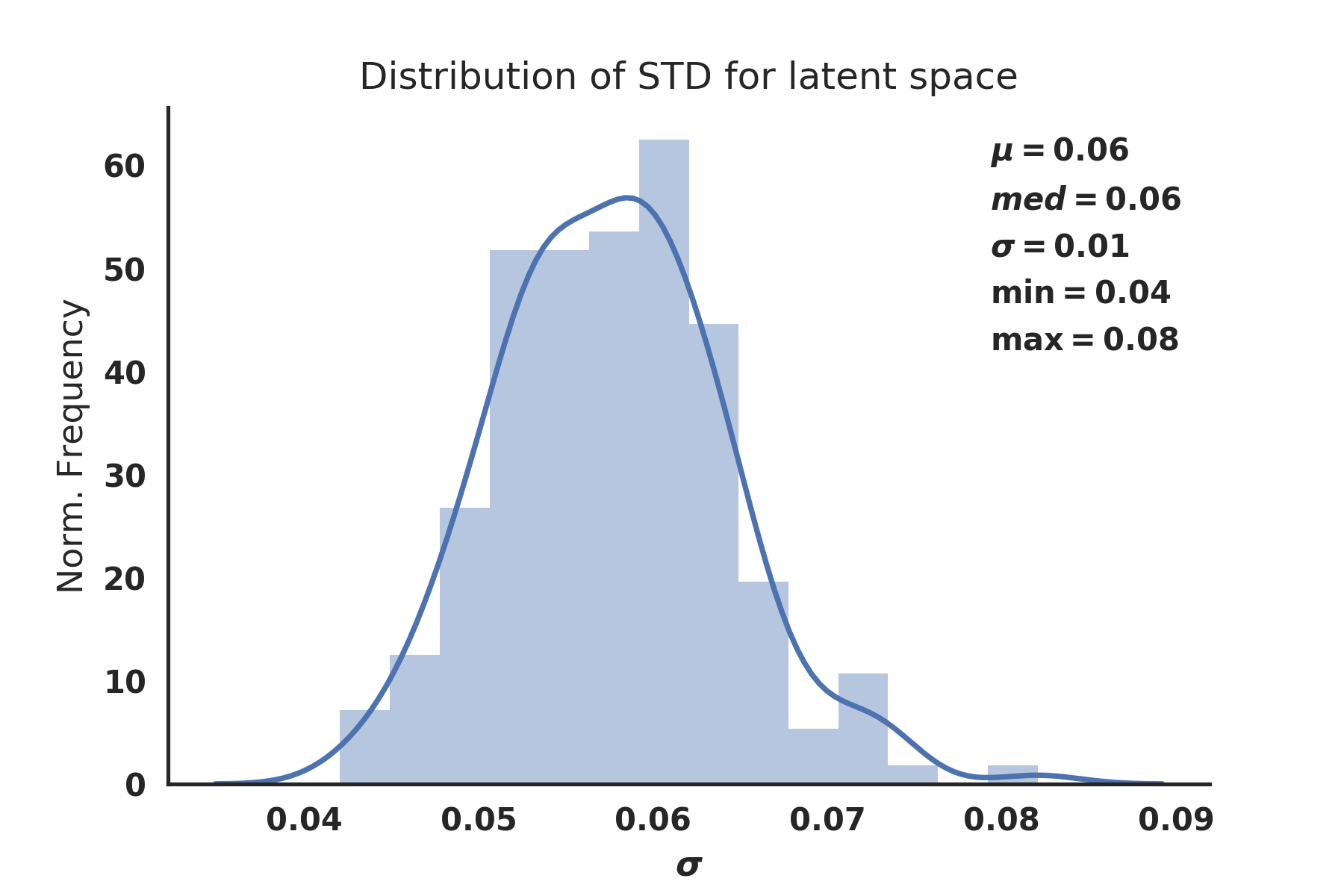 Distribution of STD for latent space

$\mu = 0.06$
$med = 0.06$
$\sigma = 0.01$
$\min = 0.04$
$\max = 0.08$

Norm. Frequency

60
50
40
30
20
10
0

0.04
0.05
0.06
0.07
0.08
0.09

$\sigma$